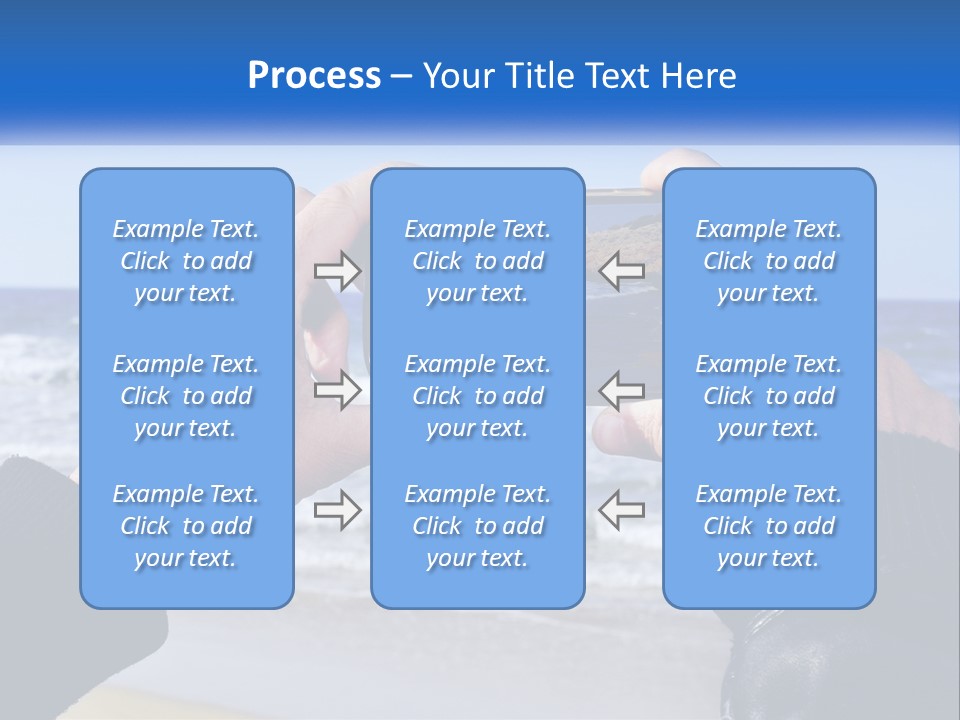 Process – Your Title Text Here

Example Text. Click to add your text.

Example Text. Click to add your text.

Example Text. Click to add your text.

Example Text. Click to add your text.

Example Text. Click to add your text.

Example Text. Click to add your text.

Example Text. Click to add your text.

Example Text. Click to add your text.

Example Text. Click to add your text.